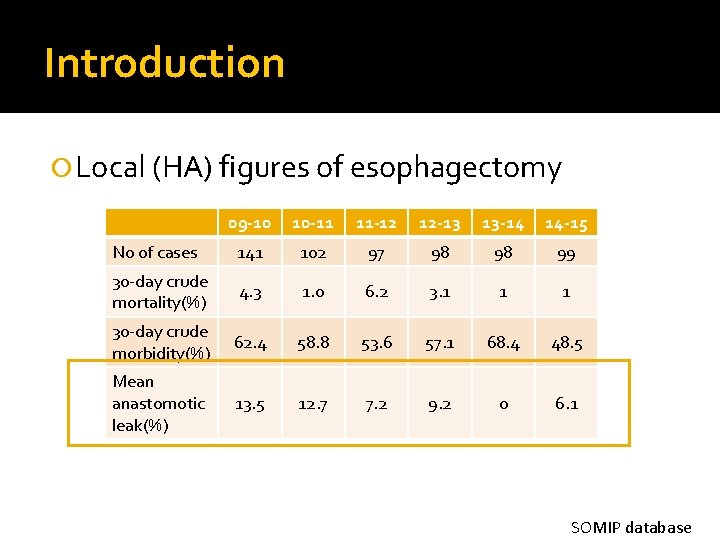 Introduction

Local (HA) figures of esophagectomy

| | 09-10 | 10-11 | 11-12 | 12-13 | 13-14 | 14-15 |
|---|---|---|---|---|---|---|
| No of cases | 141 | 102 | 97 | 98 | 98 | 99 |
| 30-day crude mortality(%) | 4.3 | 1.0 | 6.2 | 3.1 | 1 | 1 |
| 30-day crude morbidity(%) | 62.4 | 58.8 | 53.6 | 57.1 | 68.4 | 48.5 |
| Mean anastomotic leak(%) | 13.5 | 12.7 | 7.2 | 9.2 | 0 | 6.1 |

SOMIP database